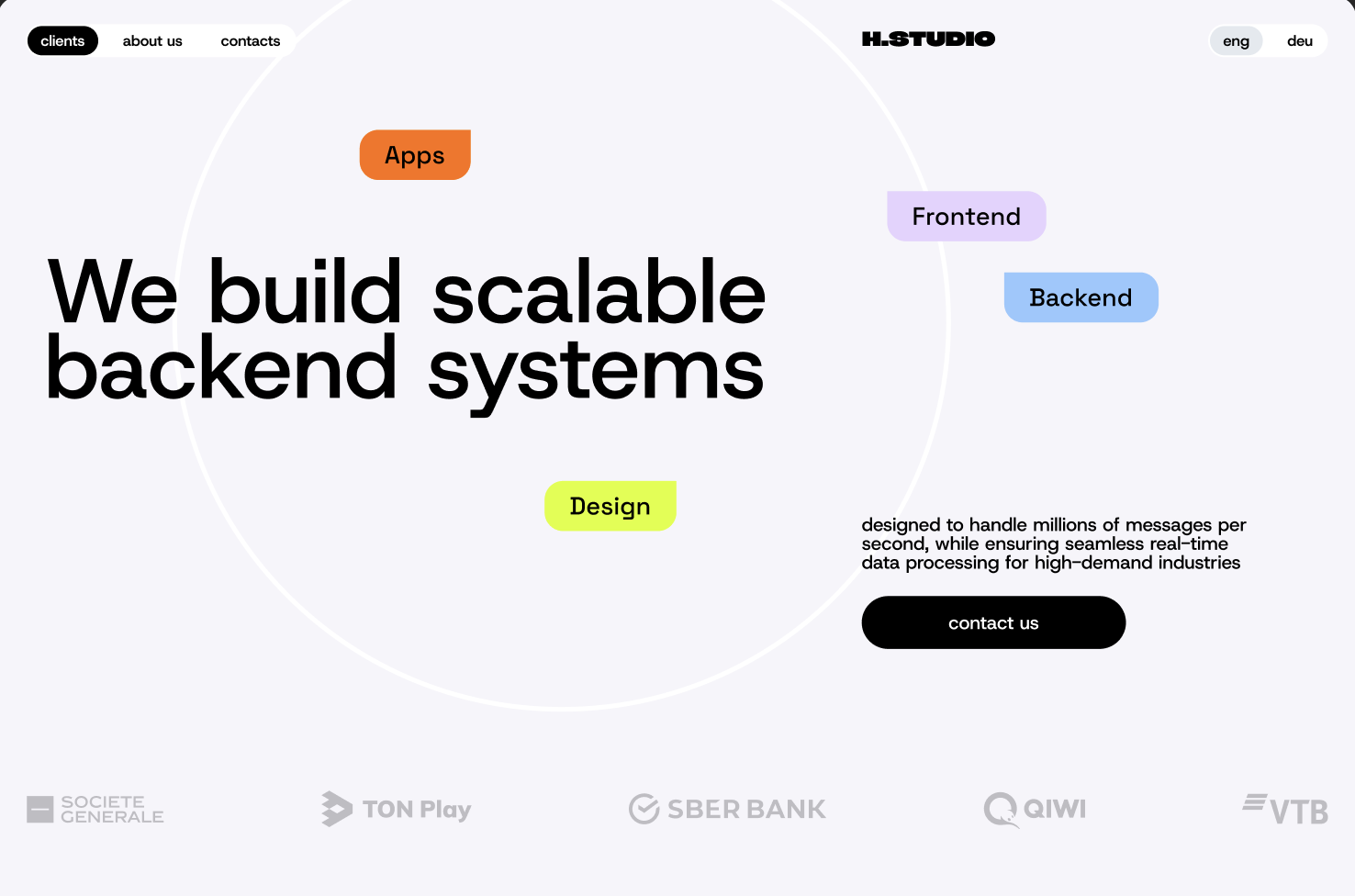 clients about us contacts

H.STUDIO

eng deu

Apps

Frontend

Backend

We build scalable backend systems

Design

designed to handle millions of messages per second, while ensuring seamless real-time data processing for high-demand industries

contact us

SOCIETE GENERALE

TON Play

SBER BANK

QIWI

VTB